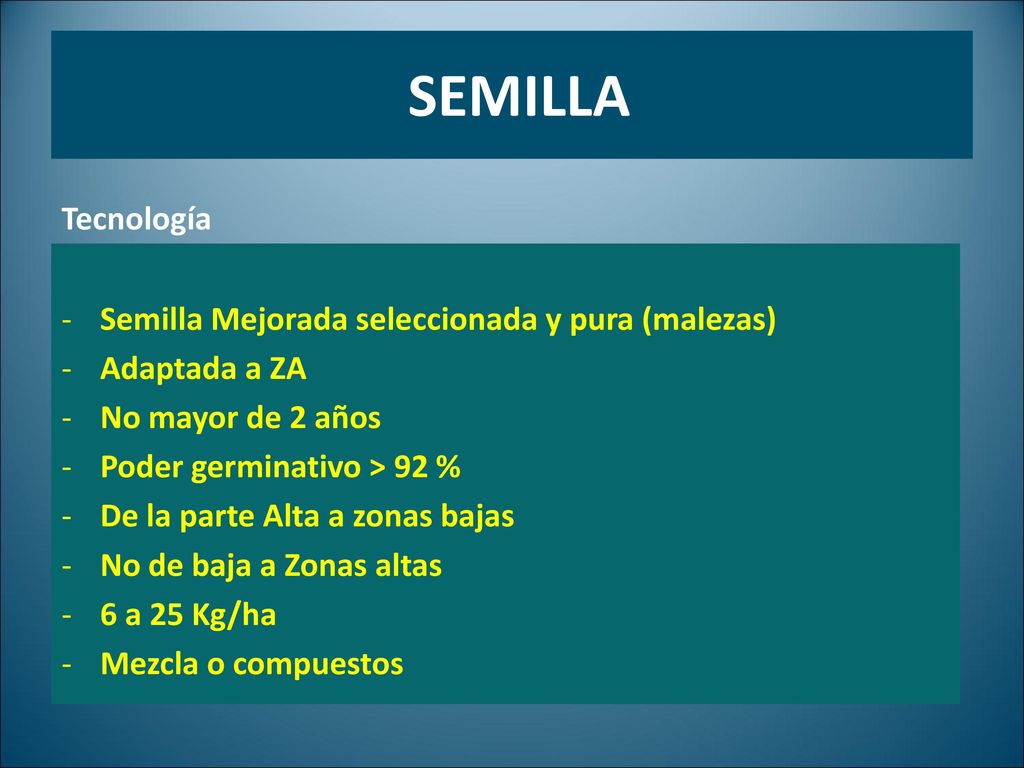 SEMILLA

Tecnología

- Semilla Mejorada seleccionada y pura (malezas)
- Adaptada a ZA
- No mayor de 2 años
- Poder germinativo > 92 %
- De la parte Alta a zonas bajas
- No de baja a Zonas altas
- 6 a 25 Kg/ha
- Mezcla o compuestos